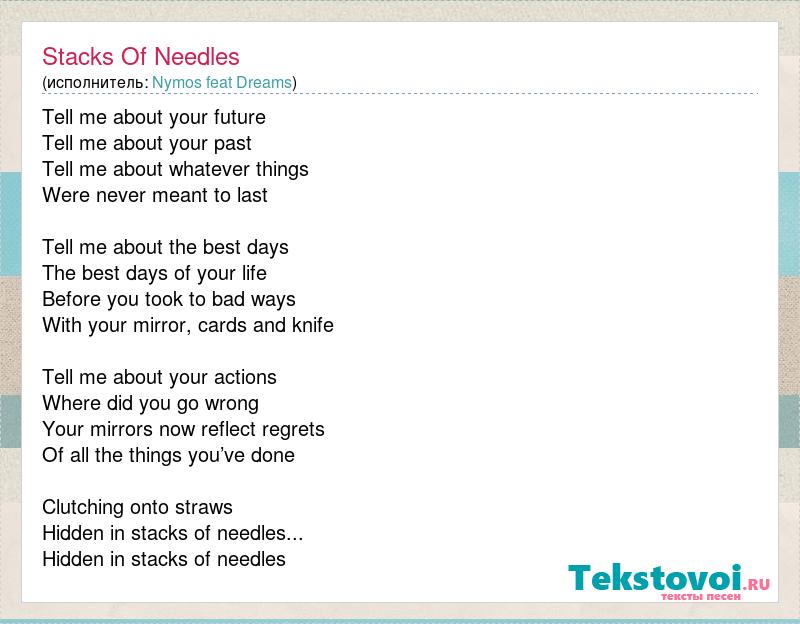 Stacks Of Needles
(исполнитель: Nymos feat Dreams)

Tell me about your future
Tell me about your past
Tell me about whatever things
Were never meant to last

Tell me about the best days
The best days of your life
Before you took to bad ways
With your mirror, cards and knife

Tell me about your actions
Where did you go wrong
Your mirrors now reflect regrets
Of all the things you've done

Clutching onto straws
Hidden in stacks of needles...
Hidden in stacks of needles

Tekstovoi.ru
тексты песен